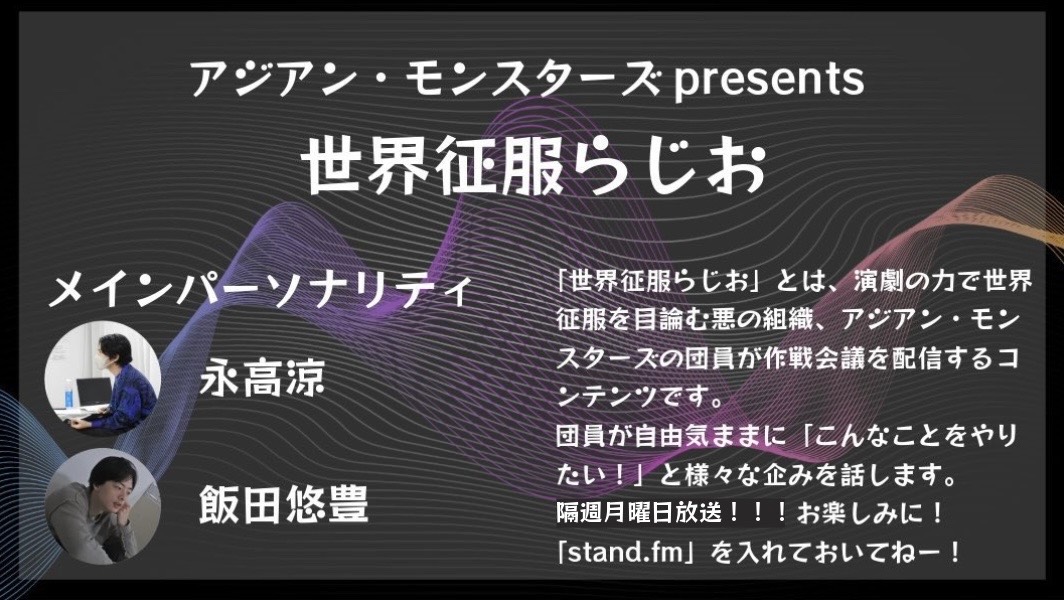 アジアン・モンスターズ presents

世界征服らじお

メインパーソナリティ

永高涼

飯田悠豊

「世界征服らじお」とは、演劇の力で世界征服を目論む悪の組織、アジアン・モンスターズの団員が作戦会議を配信するコンテンツです。
団員が自由気ままに「こんなことをやりたい！」と様々な企みを話します。
隔週月曜日放送！！！お楽しみに！
「stand.fm」を入れておいてねー！